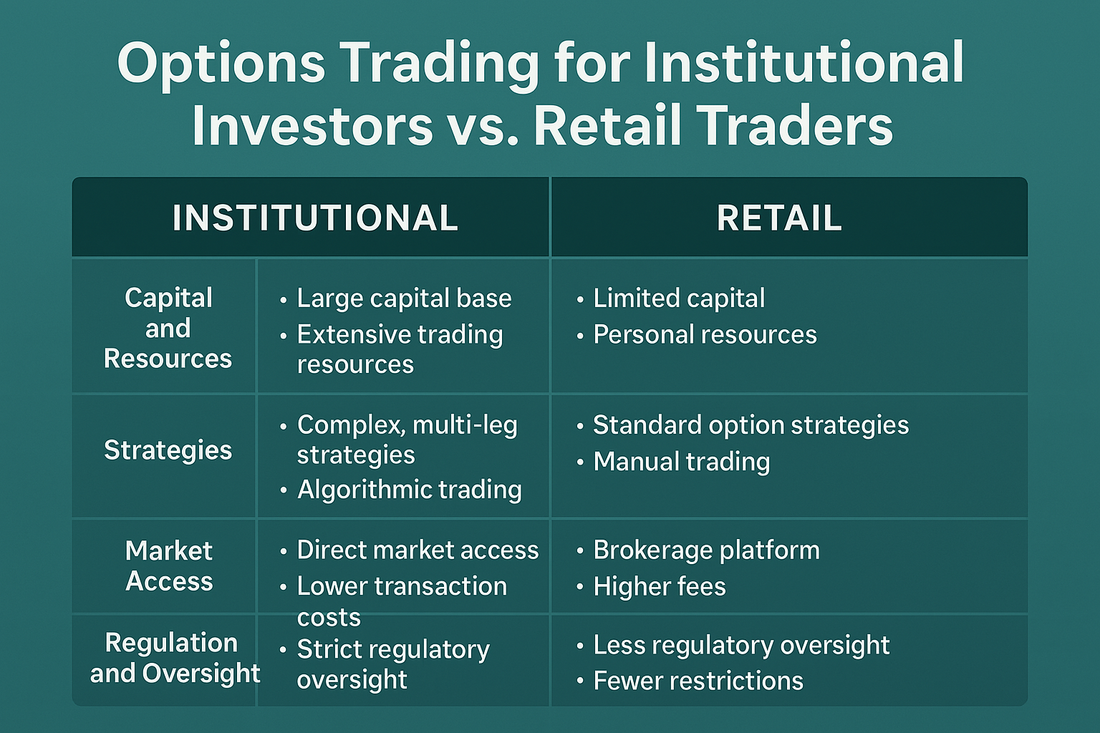 Options Trading for Institutional Investors vs. Retail Traders

| | INSTITUTIONAL | RETAIL |
|---|---|---|
| Capital and Resources | • Large capital base • Extensive trading resources | • Limited capital • Personal resources |
| Strategies | • Complex, multi-leg strategies • Algorithmic trading | • Standard option strategies • Manual trading |
| Market Access | • Direct market access • Lower transaction costs | • Brokerage platform • Higher fees |
| Regulation and Oversight | • Strict regulatory oversight | • Less regulatory oversight • Fewer restrictions |